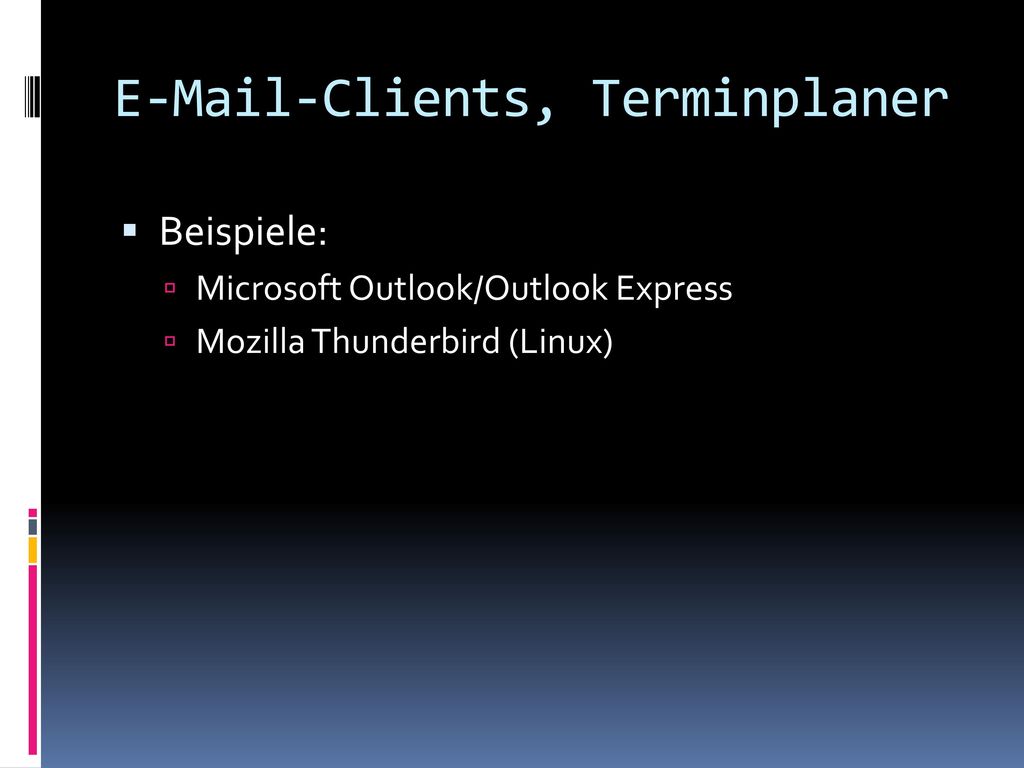 E-Mail-Clients, Terminplaner

Beispiele:

Microsoft Outlook/Outlook Express

Mozilla Thunderbird (Linux)